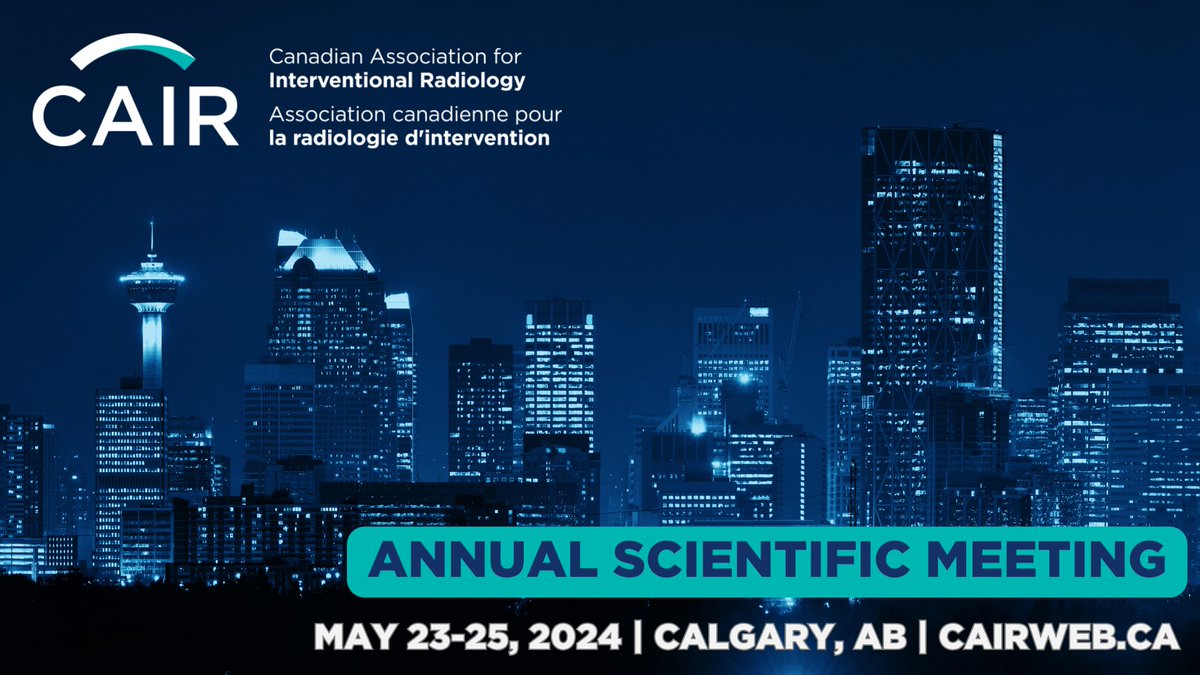 CAIR
Canadian Association for
Interventional Radiology
Association canadienne pour
la radiologie d'intervention

ANNUAL SCIENTIFIC MEETING

MAY 23-25, 2024 | CALGARY, AB | CAIRWEB.CA